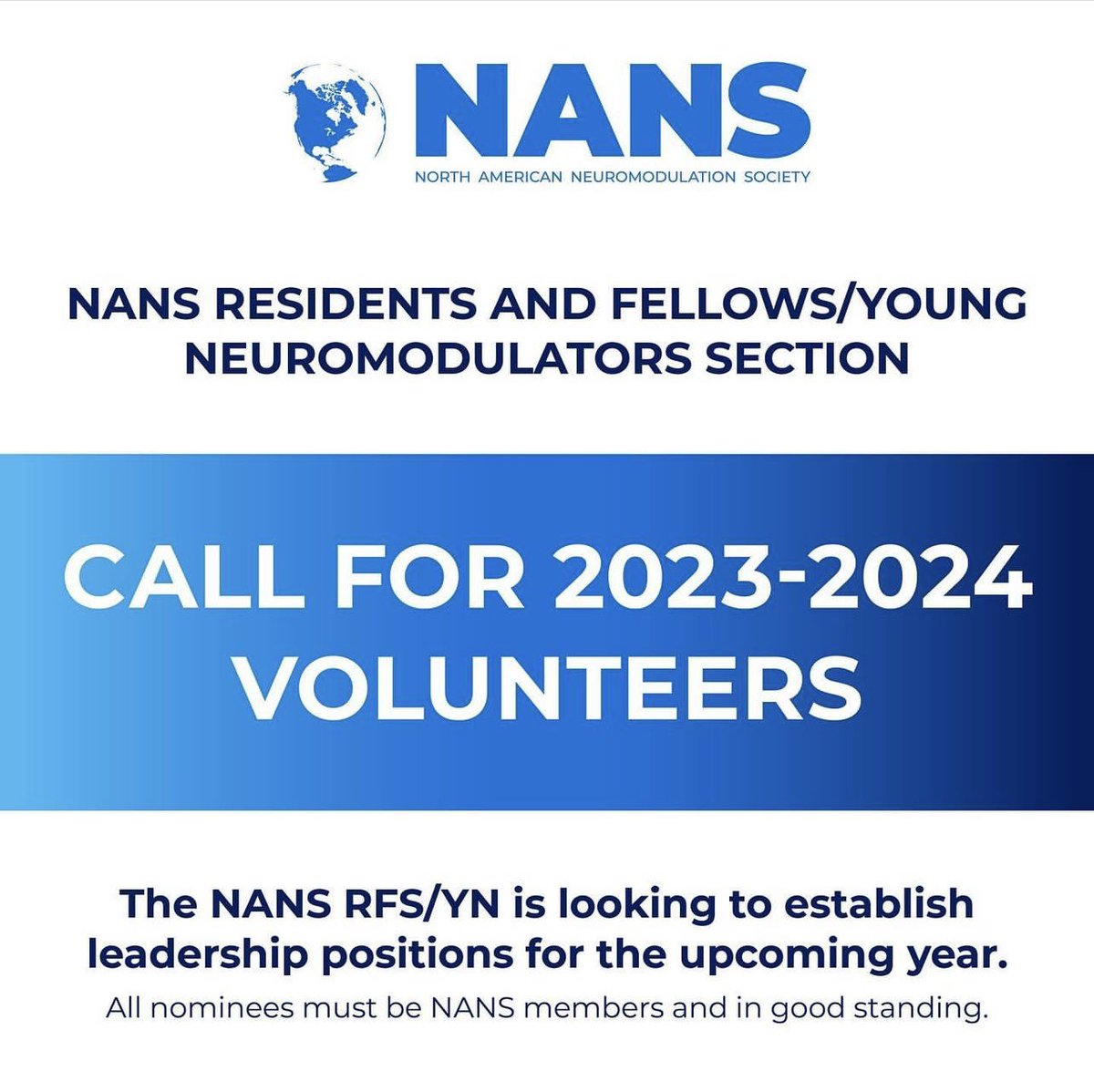 NANS
NORTH AMERICAN NEUROMODULATION SOCIETY

NANS RESIDENTS AND FELLOWS/YOUNG NEUROMODULATORS SECTION

CALL FOR 2023-2024 VOLUNTEERS

The NANS RFS/YN is looking to establish leadership positions for the upcoming year.

All nominees must be NANS members and in good standing.